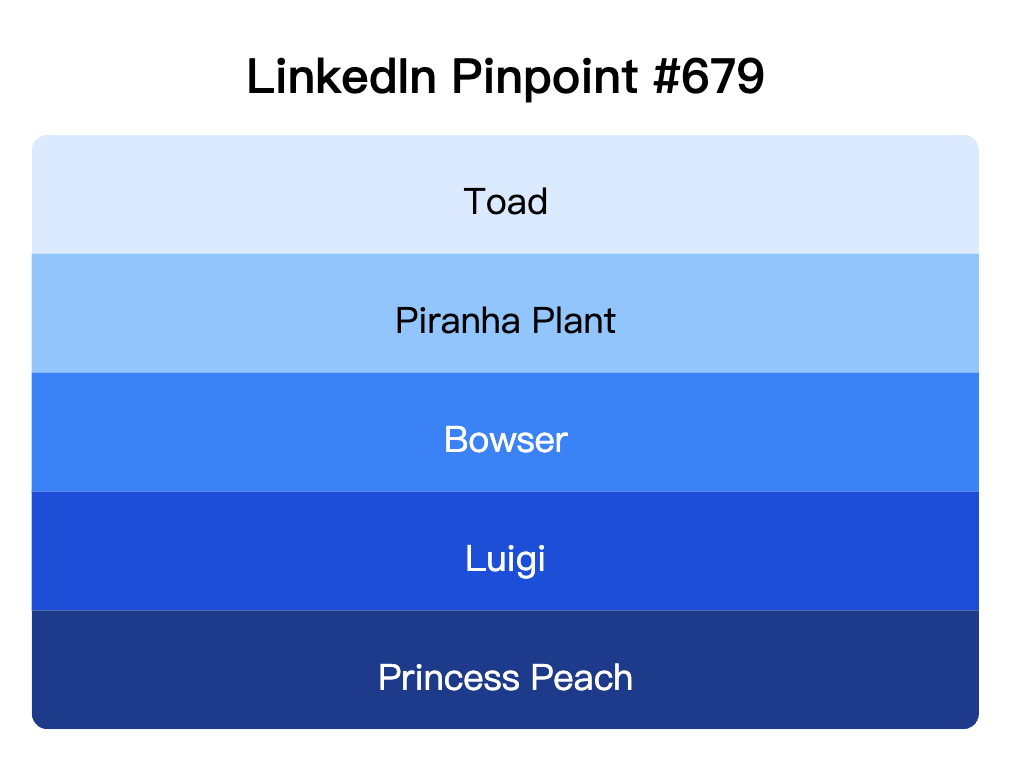 LinkedIn Pinpoint #679

Toad

Piranha Plant

Bowser

Luigi

Princess Peach